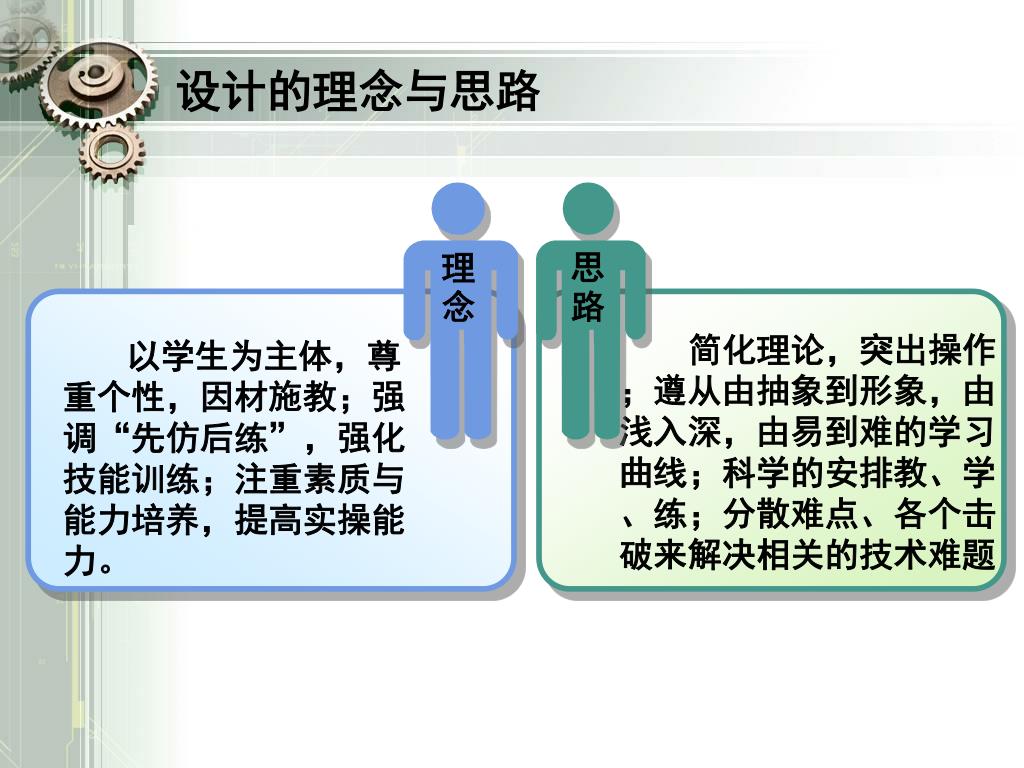 设计的理念与思路

理念

思路

以学生为主体，尊重个性，因材施教；强调“先仿后练”，强化技能训练；注重素质与能力培养，提高实操能力。

简化理论，突出操作；遵从由抽象到形象，由浅入深，由易到难的学习曲线；科学的安排教、学、练；分散难点、各个击破来解决相关的技术难题